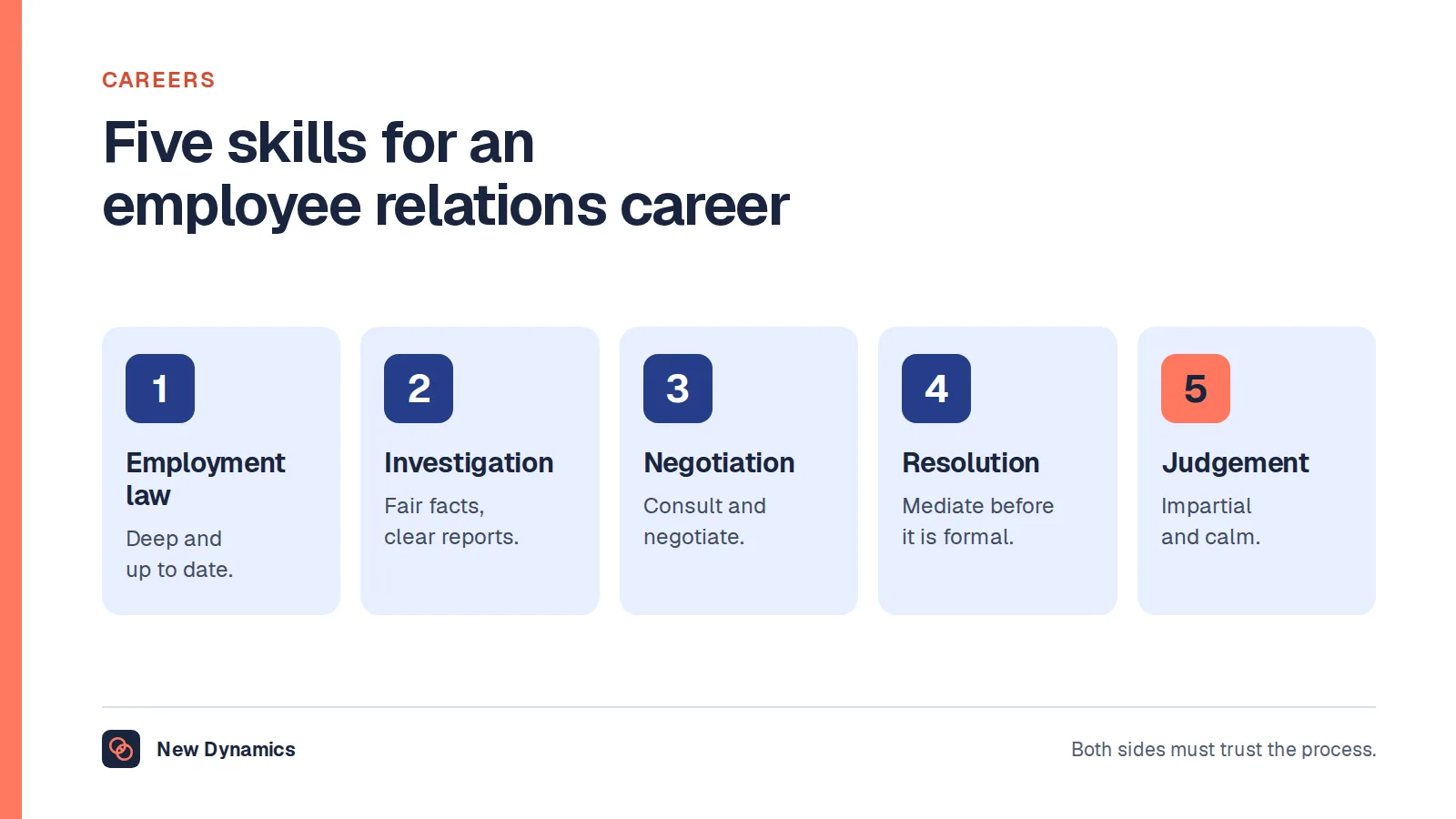 CAREERS

Five skills for an employee relations career

1

Employment law

Deep and up to date.

2

Investigation

Fair facts, clear reports.

3

Negotiation

Consult and negotiate.

4

Resolution

Mediate before it is formal.

5

Judgement

Impartial and calm.

New Dynamics

Both sides must trust the process.